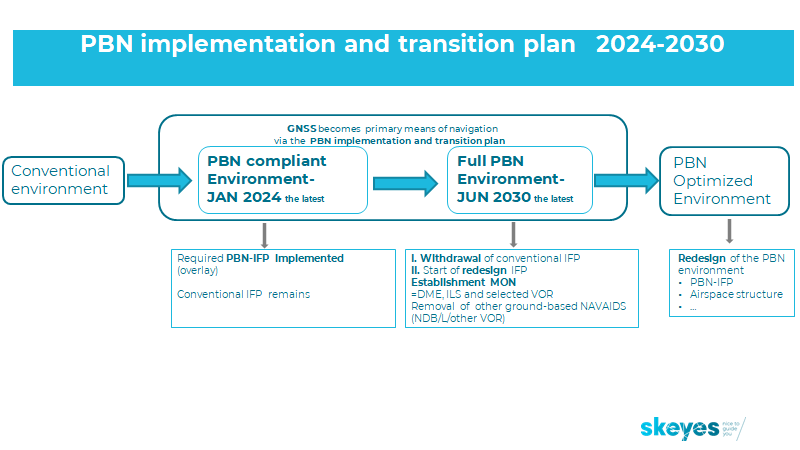 PBN implementation and transition plan 2024-2030

GNSS becomes primary means of navigation via the PBN implementation and transition plan

Conventional environment

PBN compliant Environment- JAN 2024 the latest

Full PBN Environment- JUN 2030 the latest

PBN Optimized Environment

Required PBN-IFP Implemented (overlay)

Conventional IFP remains

I. Withdrawal of conventional IFP
II. Start of redesign IFP
Establishment MON
=DME, ILS and selected VOR
Removal of other ground-based NAVAIDS (NDB/L/other VOR)

Redesign of the PBN environment
• PBN-IFP
• Airspace structure
• ...

skeyes nice to guide you